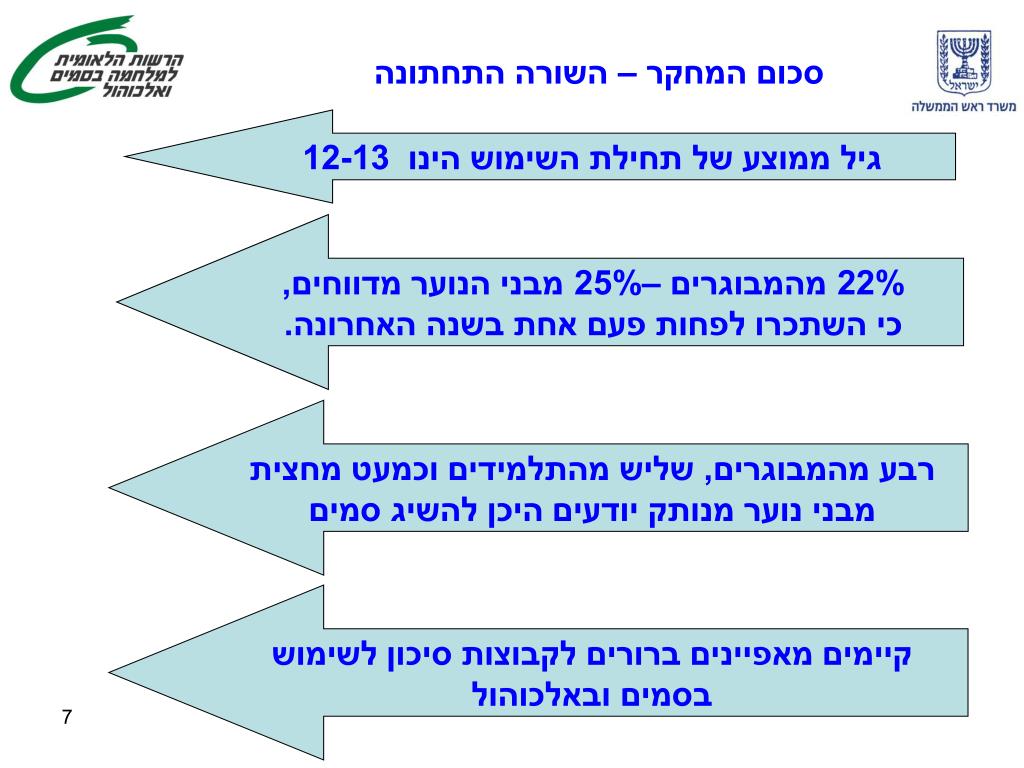 הרשות הלאומית למלחמה בסמים ואלכוהול

סכום המחקר – השורה התחתונה

ישראל
משרד ראש הממשלה

גיל ממוצע של תחילת השימוש הינו 12-13

22% מהמבוגרים –25% מבני הנוער מדווחים, כי השתכרו לפחות פעם אחת בשנה האחרונה.

רבע מהמבוגרים, שליש מהתלמידים וכמעט מחצית מבני נוער מנותק יודעים היכן להשיג סמים

קיימים מאפיינים ברורים לקבוצות סיכון לשימוש בסמים ובאלכוהול

7